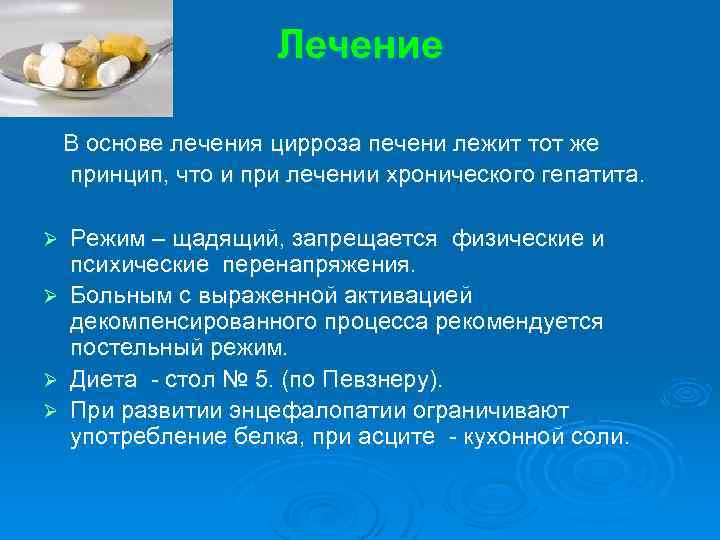 Лечение

В основе лечения цирроза печени лежит тот же принцип, что и при лечении хронического гепатита.

➢ Режим – щадящий, запрещается физические и психические перенапряжения.
➢ Больным с выраженной активацией декомпенсированного процесса рекомендуется постельный режим.
➢ Диета - стол № 5. (по Певзнеру).
➢ При развитии энцефалопатии ограничивают употребление белка, при асците - кухонной соли.